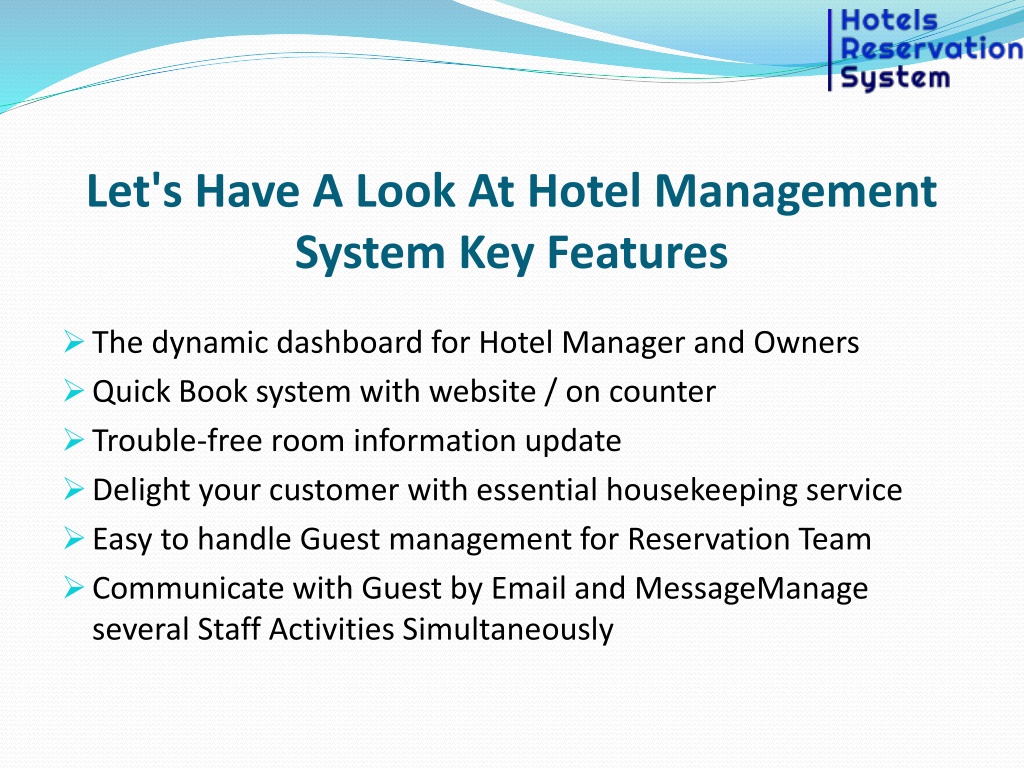 Hotels
Reservation
System

Let's Have A Look At Hotel Management System Key Features

➢ The dynamic dashboard for Hotel Manager and Owners
➢ Quick Book system with website / on counter
➢ Trouble-free room information update
➢ Delight your customer with essential housekeeping service
➢ Easy to handle Guest management for Reservation Team
➢ Communicate with Guest by Email and MessageManage several Staff Activities Simultaneously